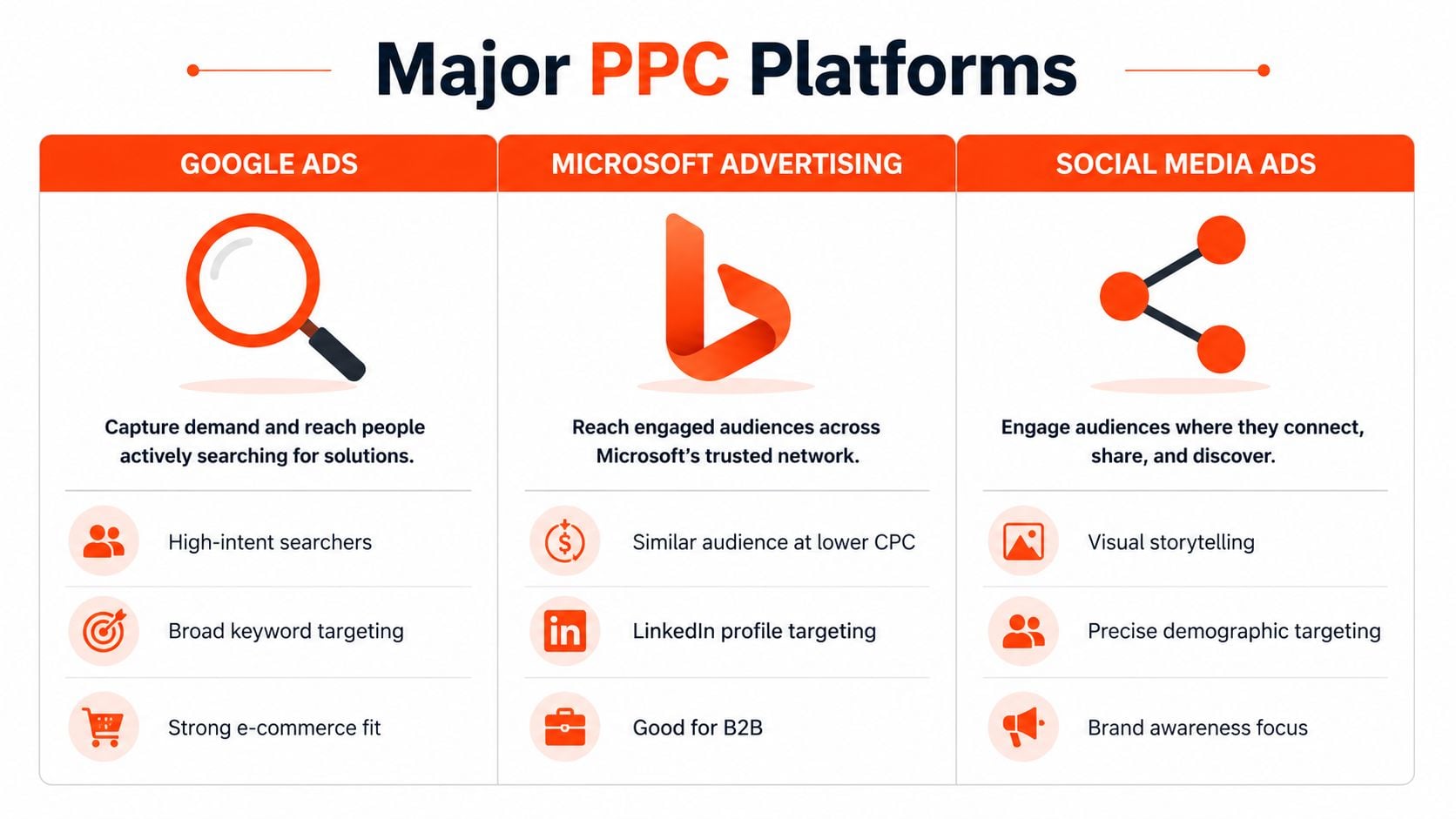 Major PPC Platforms

GOOGLE ADS

Capture demand and reach people actively searching for solutions.

High-intent searchers

Broad keyword targeting

Strong e-commerce fit

MICROSOFT ADVERTISING

Reach engaged audiences across Microsoft's trusted network.

Similar audience at lower CPC

in

LinkedIn profile targeting

Good for B2B

SOCIAL MEDIA ADS

Engage audiences where they connect, share, and discover.

Visual storytelling

Precise demographic targeting

Brand awareness focus